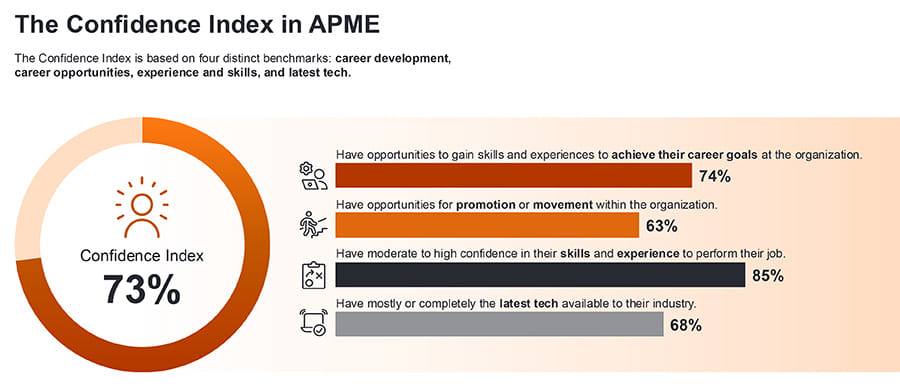 The Confidence Index in APME

The Confidence Index is based on four distinct benchmarks: career development, career opportunities, experience and skills, and latest tech.

Confidence Index
73%

Have opportunities to gain skills and experiences to achieve their career goals at the organization.
74%

Have opportunities for promotion or movement within the organization.
63%

Have moderate to high confidence in their skills and experience to perform their job.
85%

Have mostly or completely the latest tech available to their industry.
68%